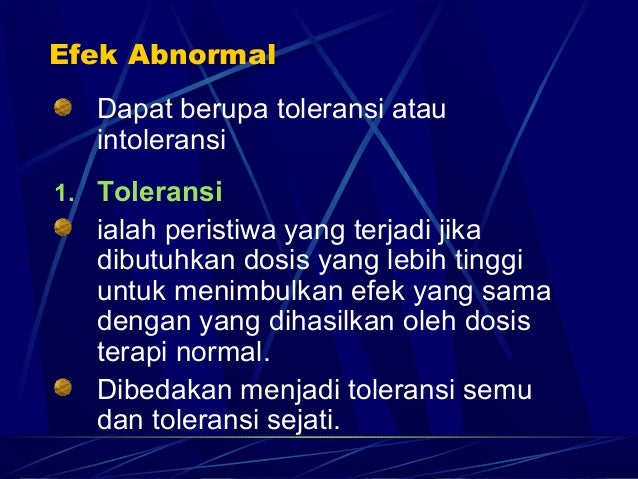 Efek Abnormal

Dapat berupa toleransi atau intoleransi

1. Toleransi

ialah peristiwa yang terjadi jika dibutuhkan dosis yang lebih tinggi untuk menimbulkan efek yang sama dengan yang dihasilkan oleh dosis terapi normal.

Dibedakan menjadi toleransi semu dan toleransi sejati.